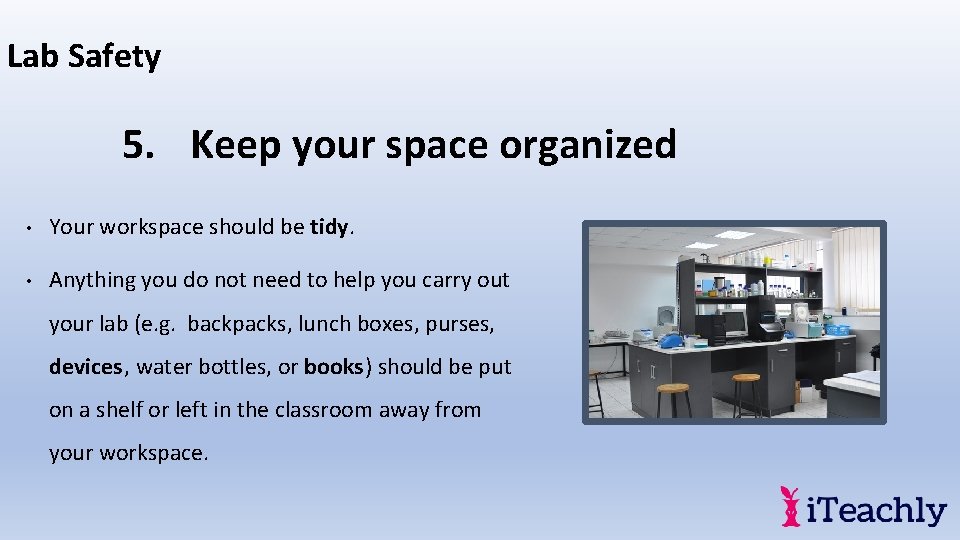 Lab Safety

5. Keep your space organized

• Your workspace should be tidy.

• Anything you do not need to help you carry out your lab (e.g. backpacks, lunch boxes, purses, devices, water bottles, or books) should be put on a shelf or left in the classroom away from your workspace.

iTeachly